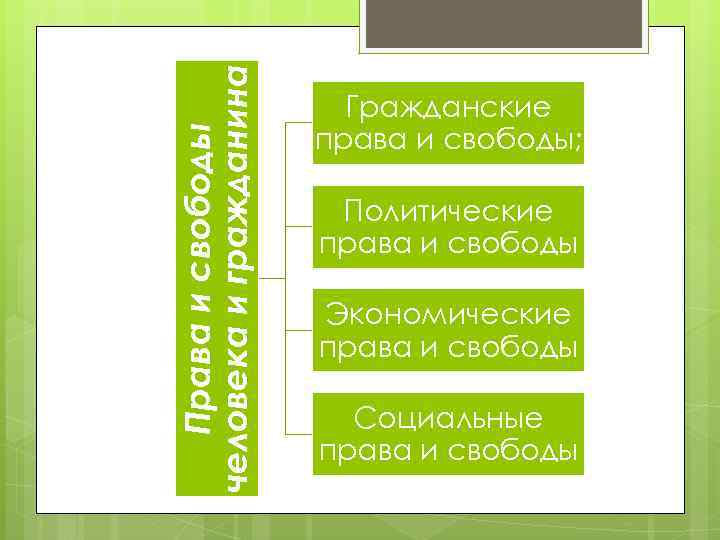 Права и свободы человека и гражданина

Гражданские права и свободы;

Политические права и свободы

Экономические права и свободы

Социальные права и свободы